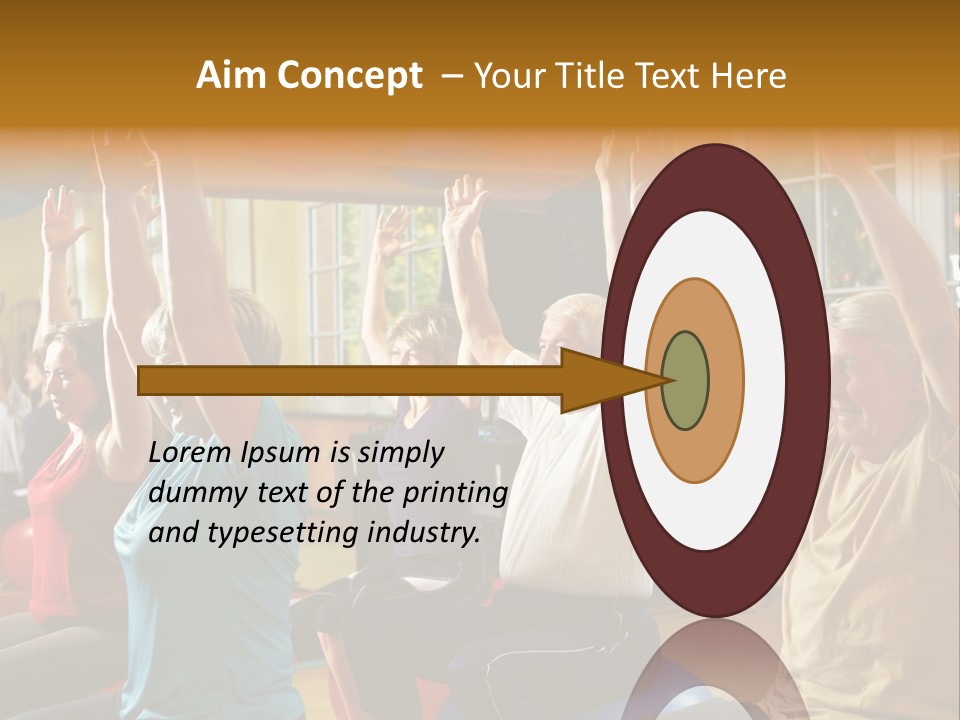 Aim Concept – Your Title Text Here

Lorem Ipsum is simply dummy text of the printing and typesetting industry.